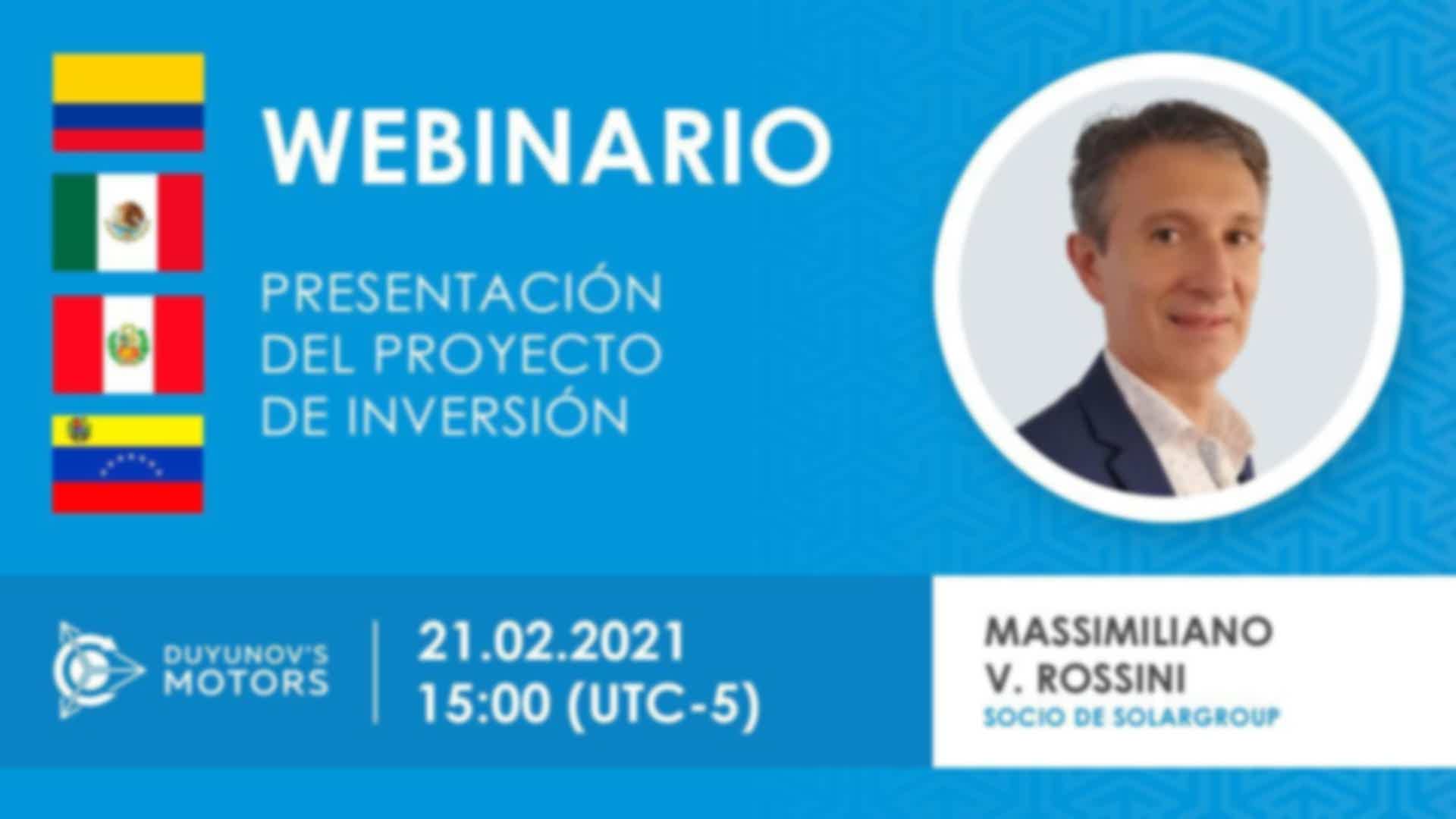 WEBINARIO

PRESENTACIÓN DEL PROYECTO DE INVERSIÓN

DUYUNOV'S MOTORS

21.02.2021
15:00 (UTC-5)

MASSIMILIANO V. ROSSINI
SOCIO DE SOLARGROUP